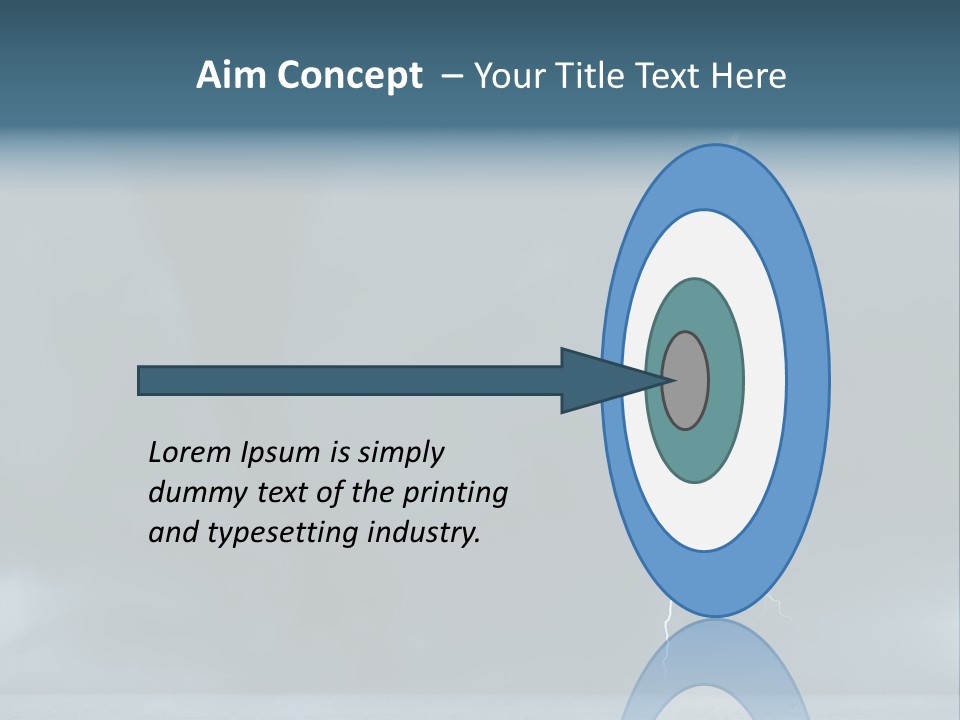 Aim Concept – Your Title Text Here

Lorem Ipsum is simply dummy text of the printing and typesetting industry.